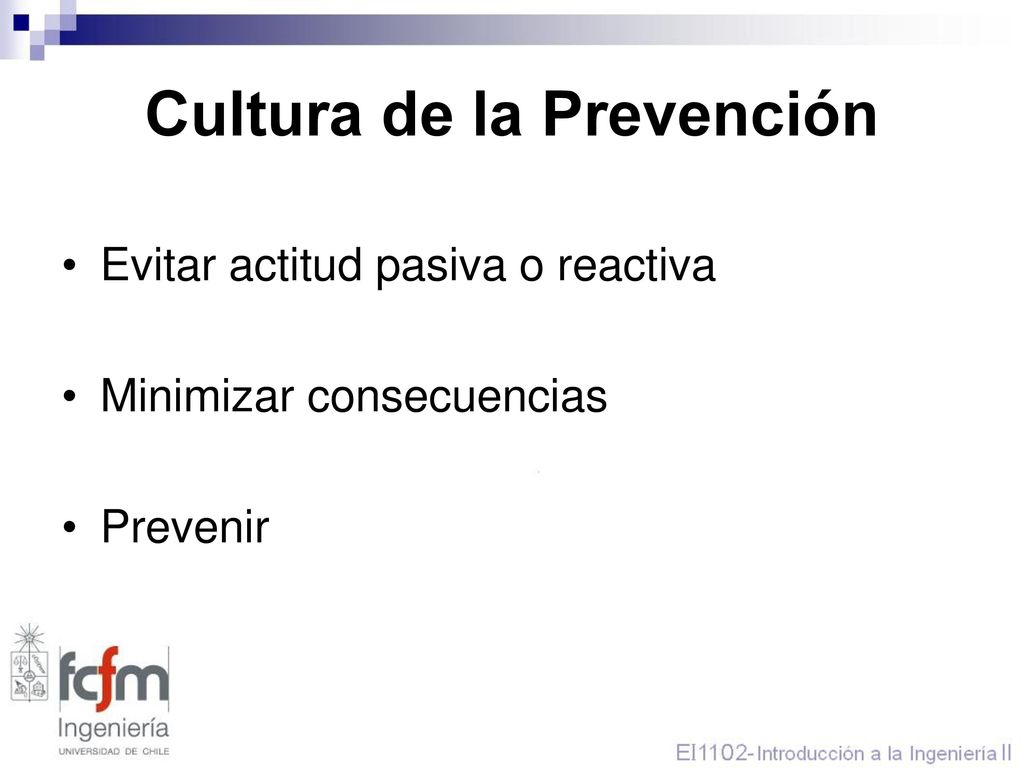 Cultura de la Prevención

• Evitar actitud pasiva o reactiva

• Minimizar consecuencias

• Prevenir

fcfm
Ingeniería
UNIVERSIDAD DE CHILE

EI1102- Introducción a la Ingeniería II